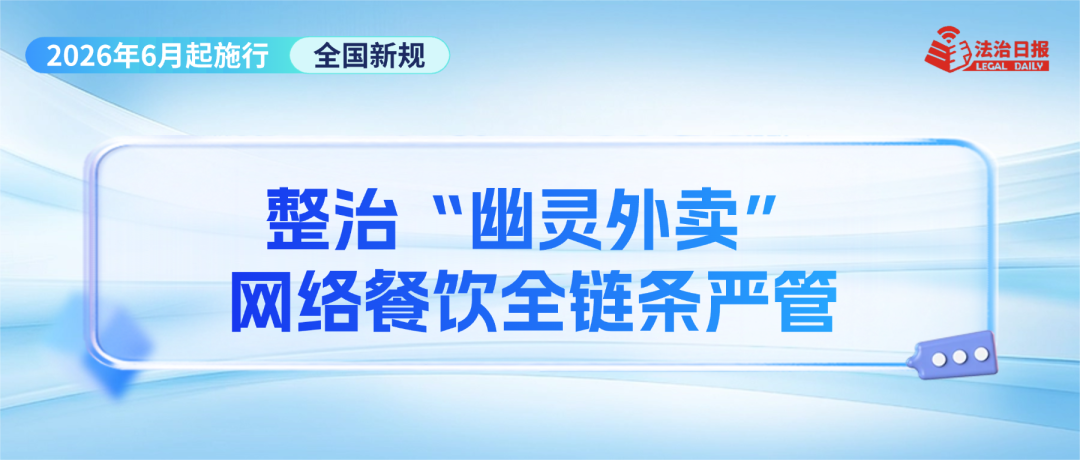 2026年6月起施行 全国新规

法治日报 LEGAL DAILY

整治“幽灵外卖”
网络餐饮全链条严管